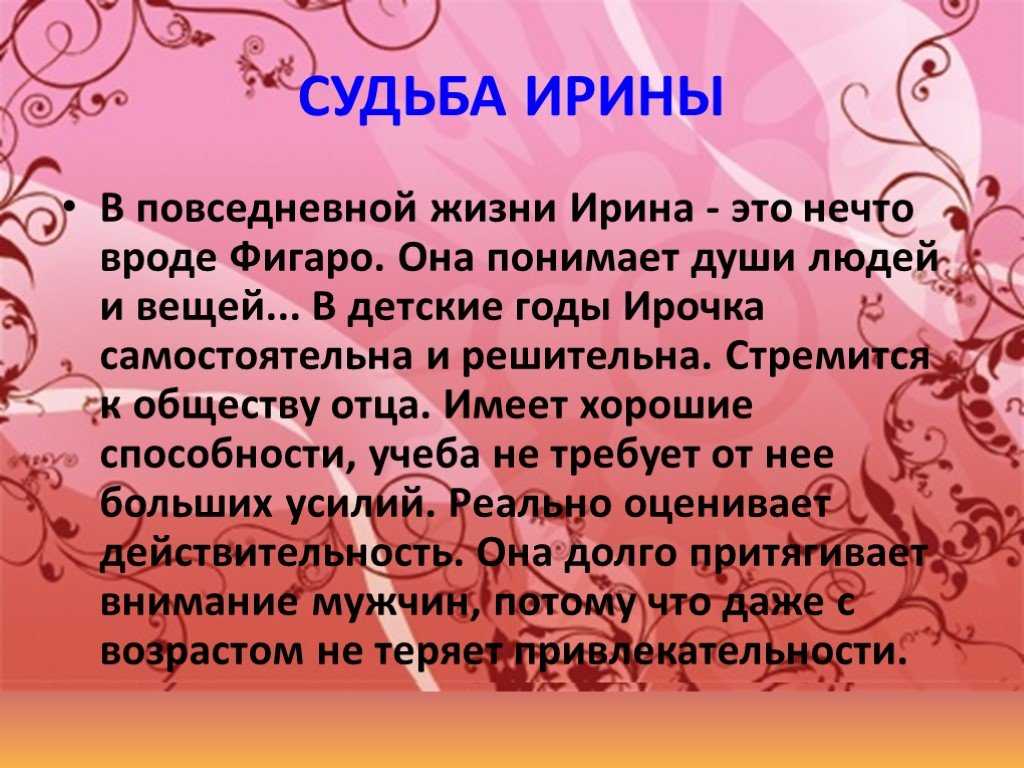 СУДЬБА ИРИНЫ

• В повседневной жизни Ирина - это нечто вроде Фигаро. Она понимает души людей и вещей... В детские годы Ирочка самостоятельна и решительна. Стремится к обществу отца. Имеет хорошие способности, учеба не требует от нее больших усилий. Реально оценивает действительность. Она долго притягивает внимание мужчин, потому что даже с возрастом не теряет привлекательности.